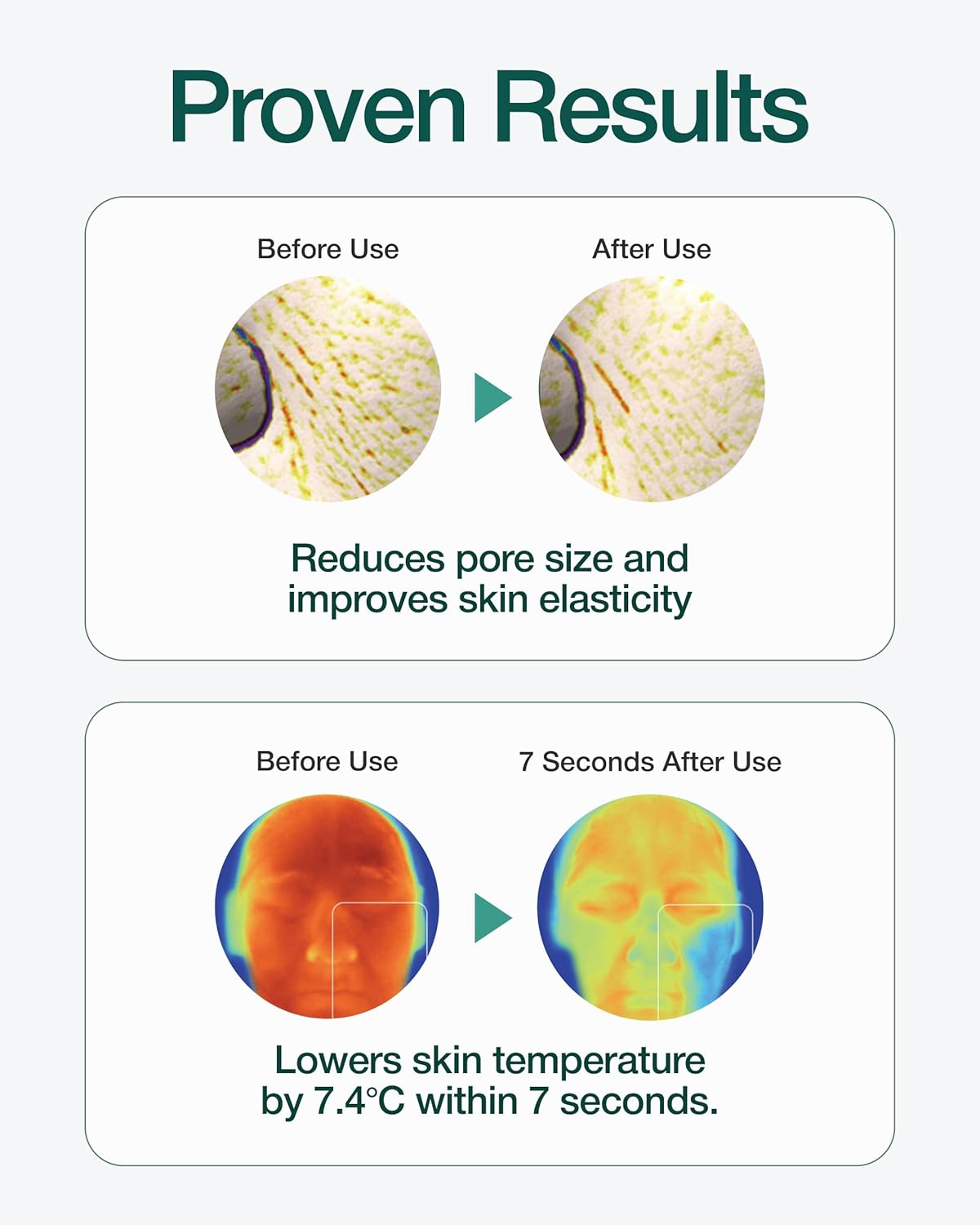 Proven Results

Before Use

After Use

Reduces pore size and improves skin elasticity

Before Use

7 Seconds After Use

Lowers skin temperature by 7.4°C within 7 seconds.